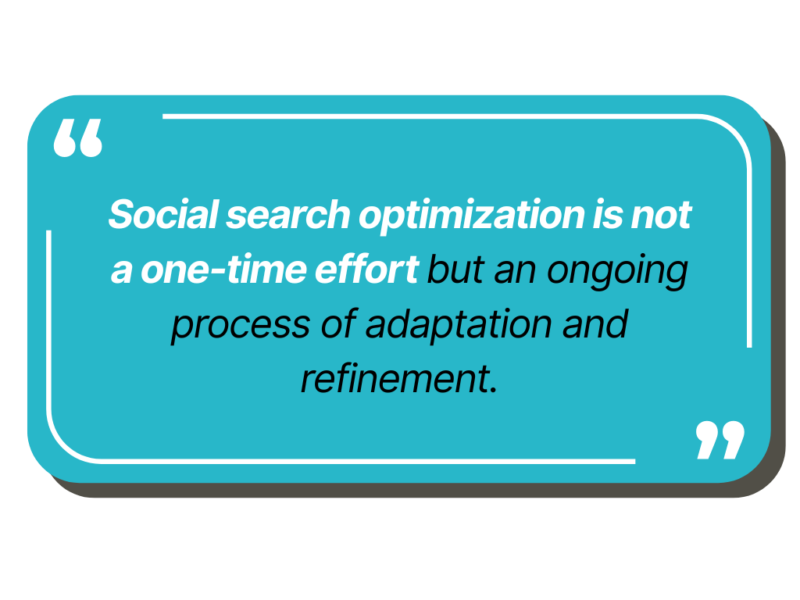 “

Social search optimization is not a one-time effort but an ongoing process of adaptation and refinement.

”